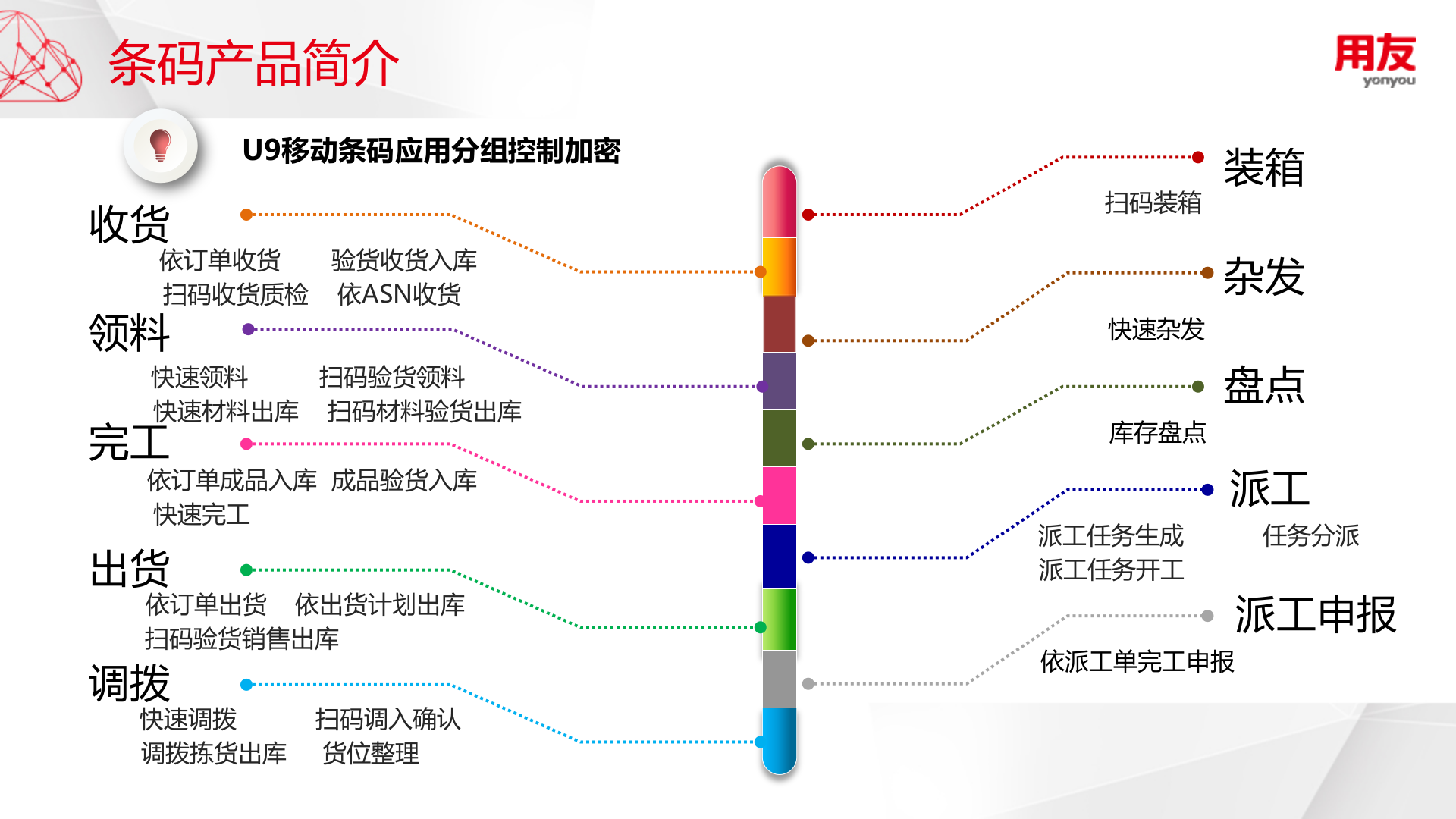 条码产品简介

用友
yonyou

U9移动条码应用分组控制加密

收货
依订单收货 验货收货入库
扫码收货质检 依ASN收货

领料
快速领料 扫码验货领料
快速材料出库 扫码材料验货出库

完工
依订单成品入库 成品验货入库
快速完工

出货
依订单出货 依出货计划出库
扫码验货销售出库

调拨
快速调拨 扫码调入确认
调拨拣货出库 货位整理

装箱
扫码装箱

杂发
快速杂发

盘点
库存盘点

派工
派工任务生成 任务分派
派工任务开工

派工申报
依派工单完工申报